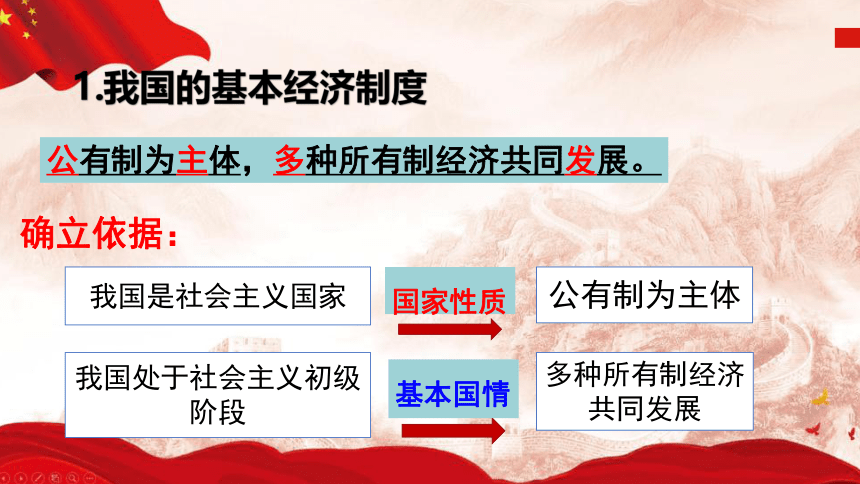 1.我国的基本经济制度

公有制为主体，多种所有制经济共同发展。

确立依据：

我国是社会主义国家

国家性质

公有制为主体

我国处于社会主义初级阶段

基本国情

多种所有制经济共同发展